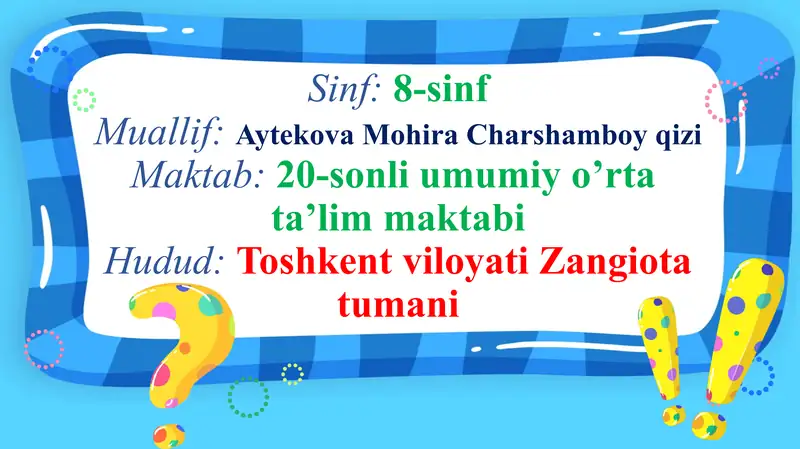 Sinf: 8-sinf
Muallif: Aytekova Mohira Charshamboy qizi
Maktab: 20-sonli umumiy o’rta ta’lim maktabi
Hudud: Toshkent viloyati Zangiota tumani